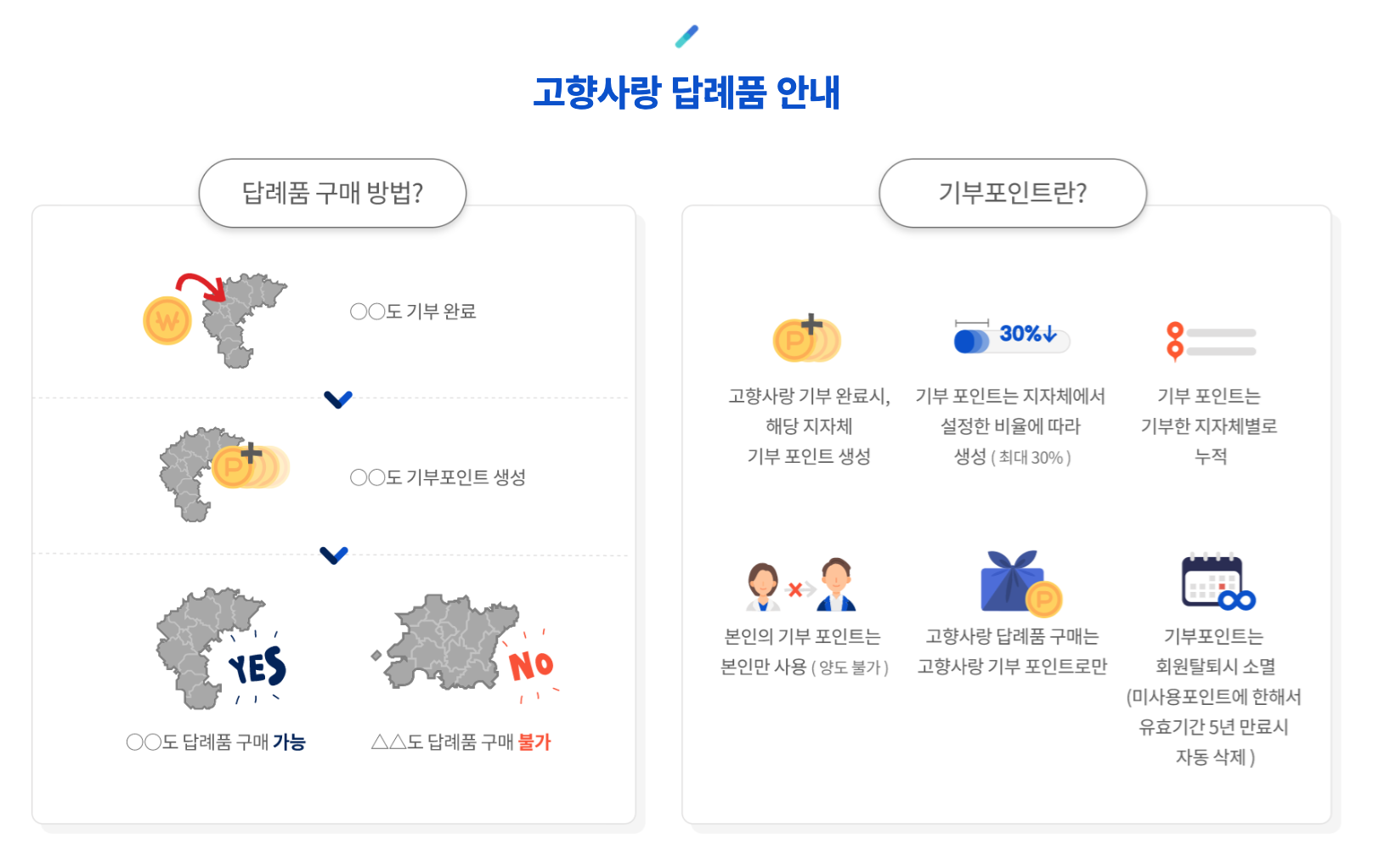 고향사랑 답례품 안내

답례품 구매 방법?

W

○○도 기부 완료

P

○○도 기부포인트 생성

YES

○○도 답례품 구매 가능

No

△△도 답례품 구매 불가

기부포인트란?

P

고향사랑 기부 완료시, 해당 지자체 기부 포인트 생성

30%↓

기부 포인트는 지자체에서 설정한 비율에 따라 생성 ( 최대 30% )

기부 포인트는 기부한 지자체별로 누적

본인의 기부 포인트는 본인만 사용 ( 양도 불가 )

P

고향사랑 답례품 구매는 고향사랑 기부 포인트로만

기부포인트는 회원탈퇴시 소멸 (미사용포인트에 한해서 유효기간 5년 만료시 자동 삭제 )